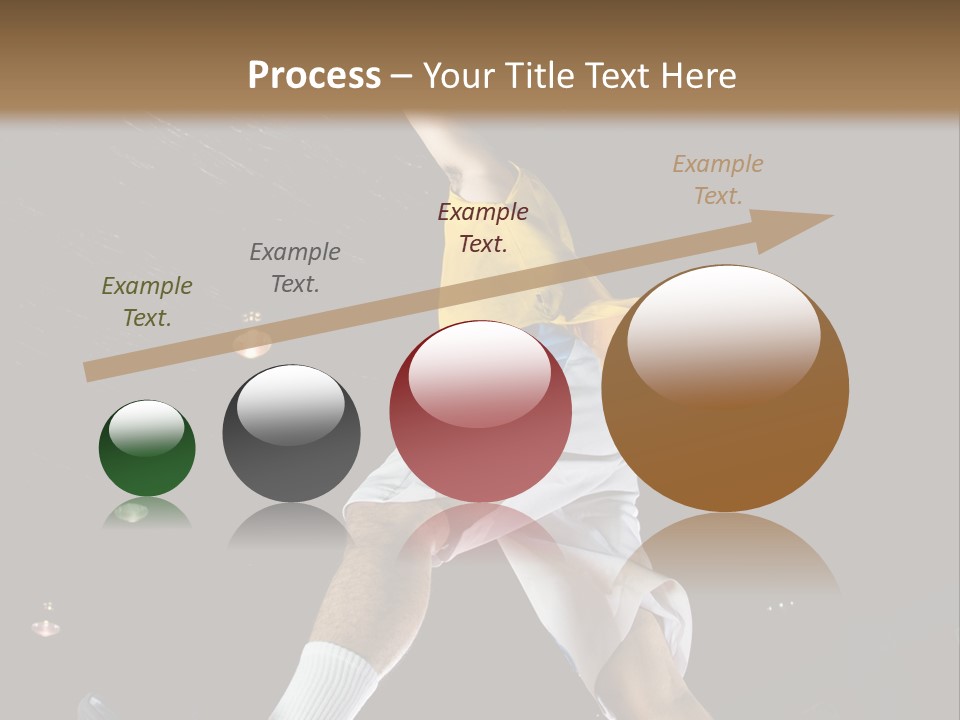 Process – Your Title Text Here

Example Text.

Example Text.

Example Text.

Example Text.